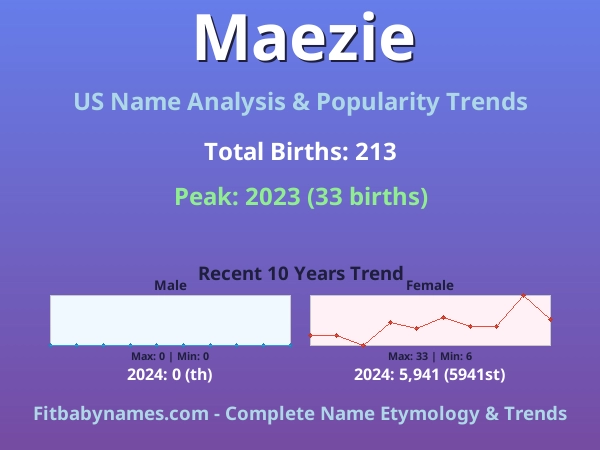 Maezie

US Name Analysis & Popularity Trends

Total Births: 213

Peak: 2023 (33 births)

Recent 10 Years Trend

Male

Max: 0 | Min: 0

2024: 0 (th)

Female

Max: 33 | Min: 6

2024: 5,941 (5941st)

Fitbabynames.com - Complete Name Etymology & Trends